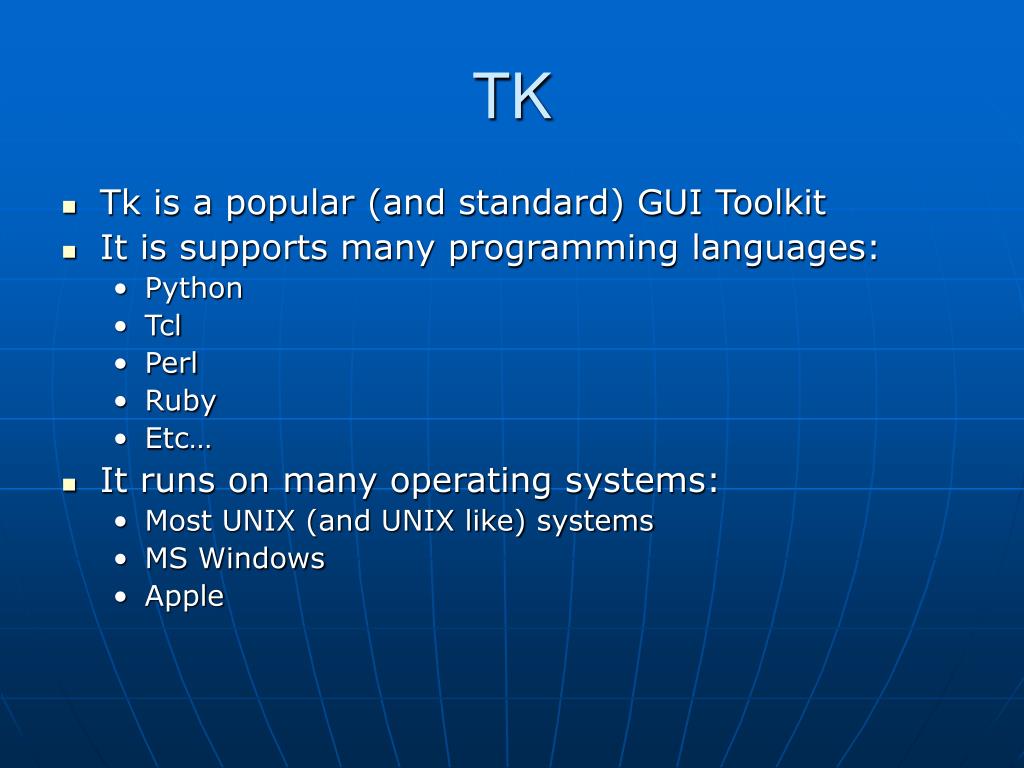 TK

- Tk is a popular (and standard) GUI Toolkit
- It is supports many programming languages:
  - Python
  - Tcl
  - Perl
  - Ruby
  - Etc…
- It runs on many operating systems:
  - Most UNIX (and UNIX like) systems
  - MS Windows
  - Apple